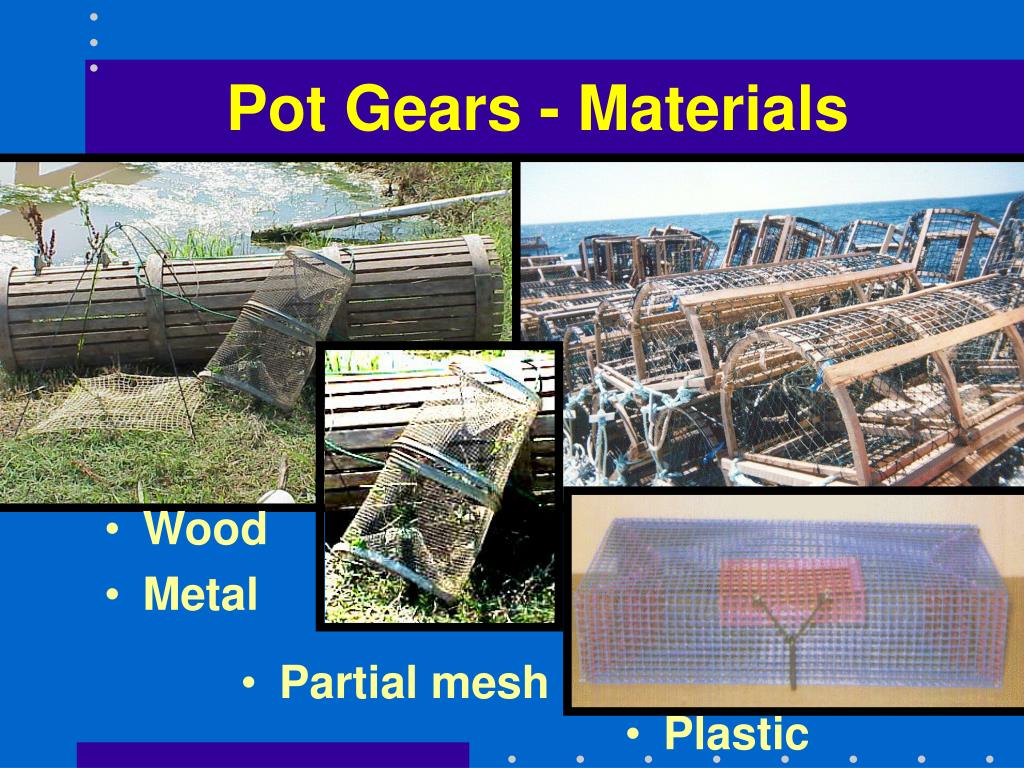 Pot Gears - Materials

• Wood
• Metal

• Partial mesh

• Plastic